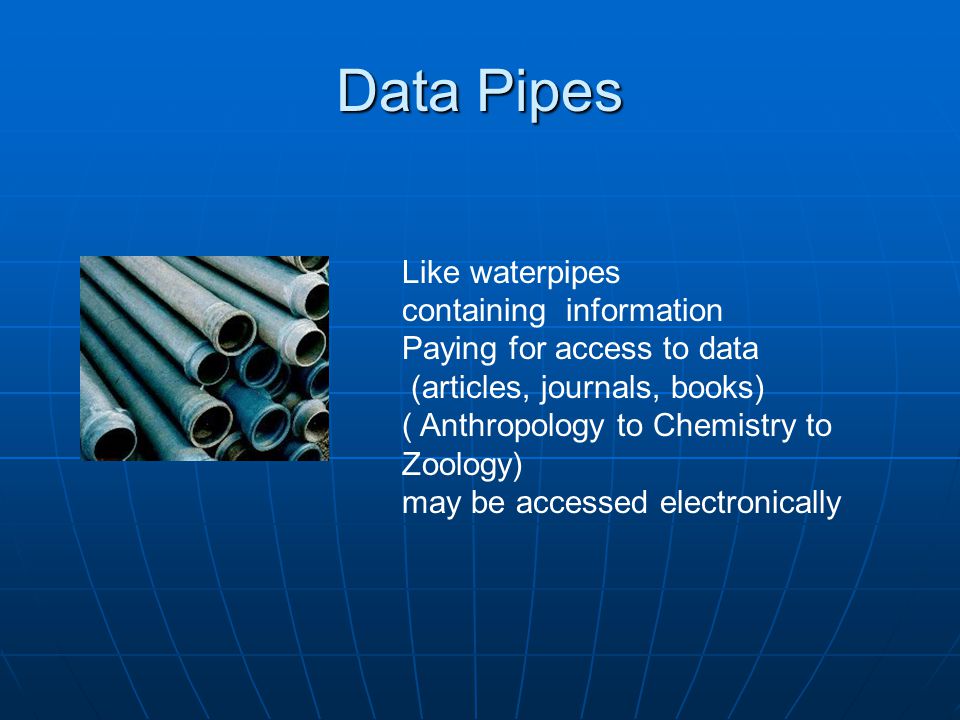 Data Pipes

Like waterpipes
containing information
Paying for access to data
(articles, journals, books)
( Anthropology to Chemistry to Zoology)
may be accessed electronically